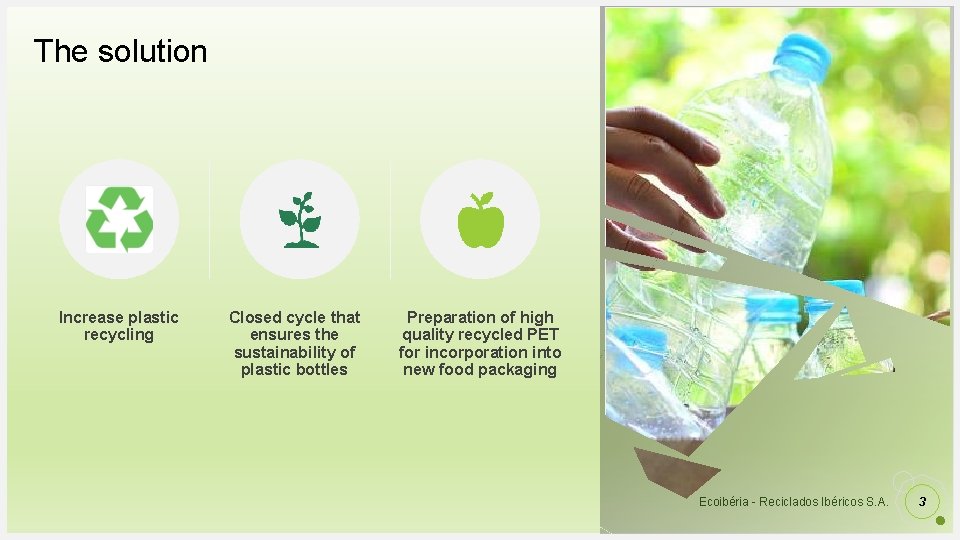 The solution

Increase plastic recycling

Closed cycle that ensures the sustainability of plastic bottles

Preparation of high quality recycled PET for incorporation into new food packaging

Ecoibéria - Reciclados Ibéricos S.A.

3